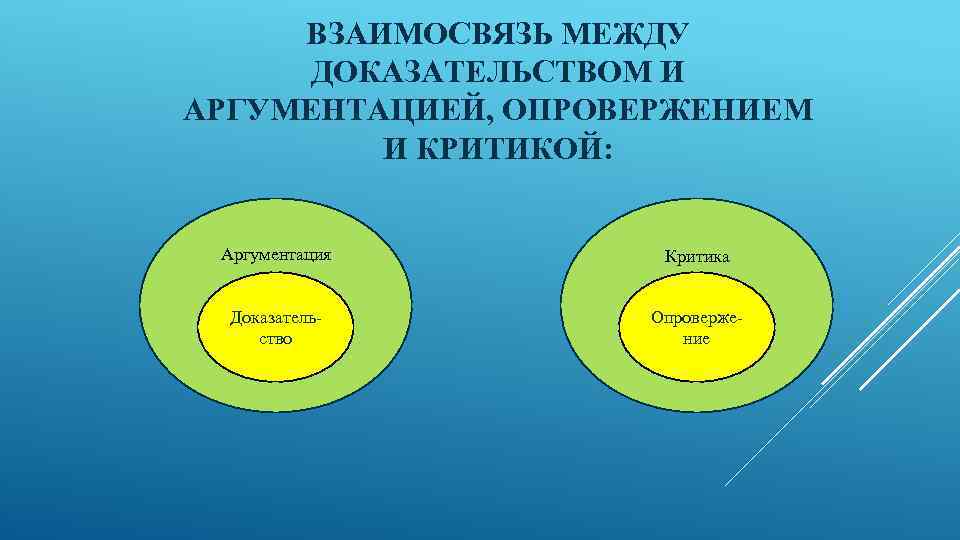 ВЗАИМОСВЯЗЬ МЕЖДУ ДОКАЗАТЕЛЬСТВОМ И АРГУМЕНТАЦИЕЙ, ОПРОВЕРЖЕНИЕМ И КРИТИКОЙ:

Аргументация

Доказательство

Критика

Опровержение